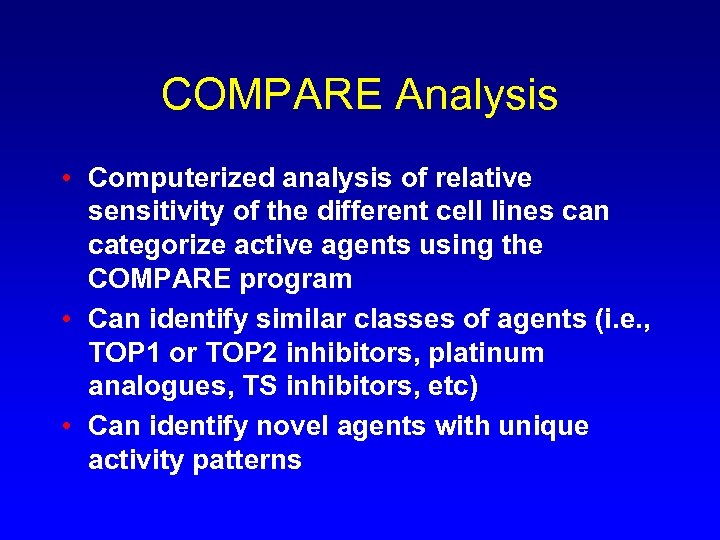 COMPARE Analysis

• Computerized analysis of relative sensitivity of the different cell lines can categorize active agents using the COMPARE program
• Can identify similar classes of agents (i.e., TOP1 or TOP2 inhibitors, platinum analogues, TS inhibitors, etc)
• Can identify novel agents with unique activity patterns